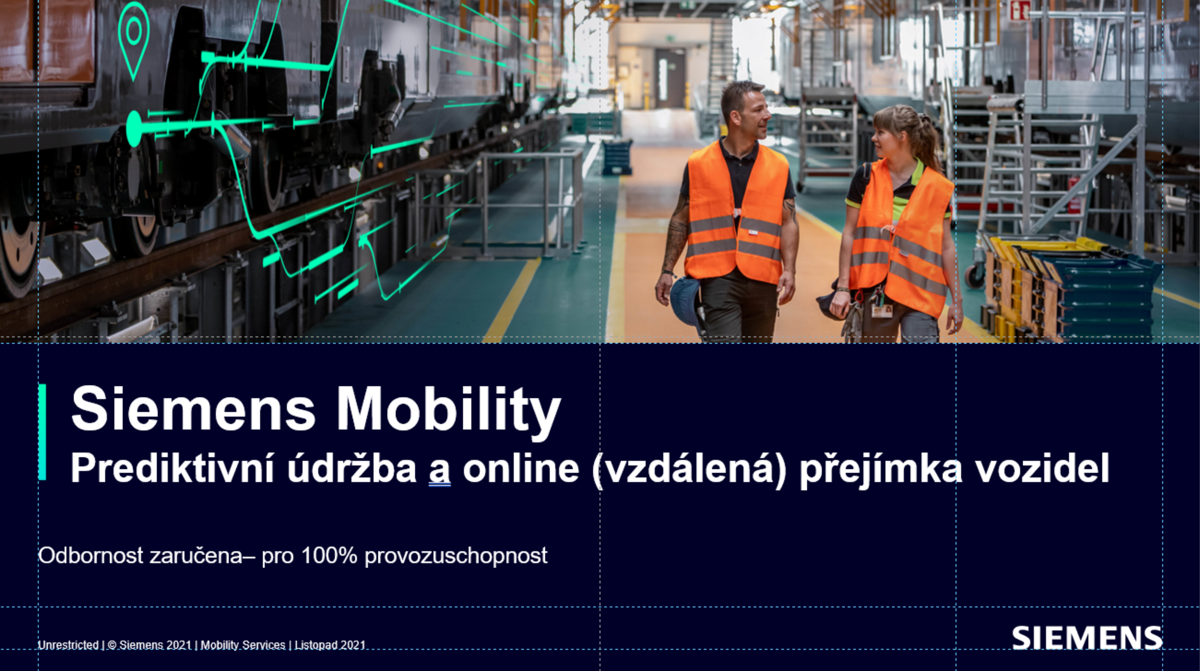 Siemens Mobility
Prediktivní údržba a online (vzdálená) přejímka vozidel

Odbornost zaručena– pro 100% provozuschopnost

Unrestricted | © Siemens 2021 | Mobility Services | Listopad 2021

SIEMENS